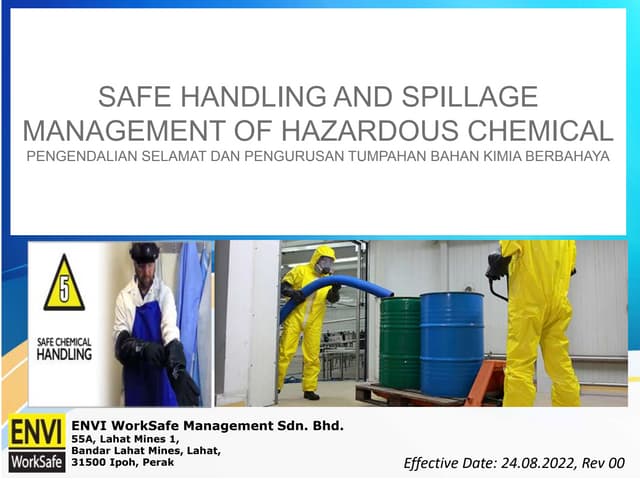 SAFE HANDLING AND SPILLAGE MANAGEMENT OF HAZARDOUS CHEMICAL
PENGENDALIAN SELAMAT DAN PENGURUSAN TUMPAHAN BAHAN KIMIA BERBAHAYA

5

SAFE CHEMICAL HANDLING

ENVI WorkSafe

ENVI WorkSafe Management Sdn. Bhd.
55A, Lahat Mines 1,
Bandar Lahat Mines, Lahat,
31500 Ipoh, Perak

Effective Date: 24.08.2022, Rev 00